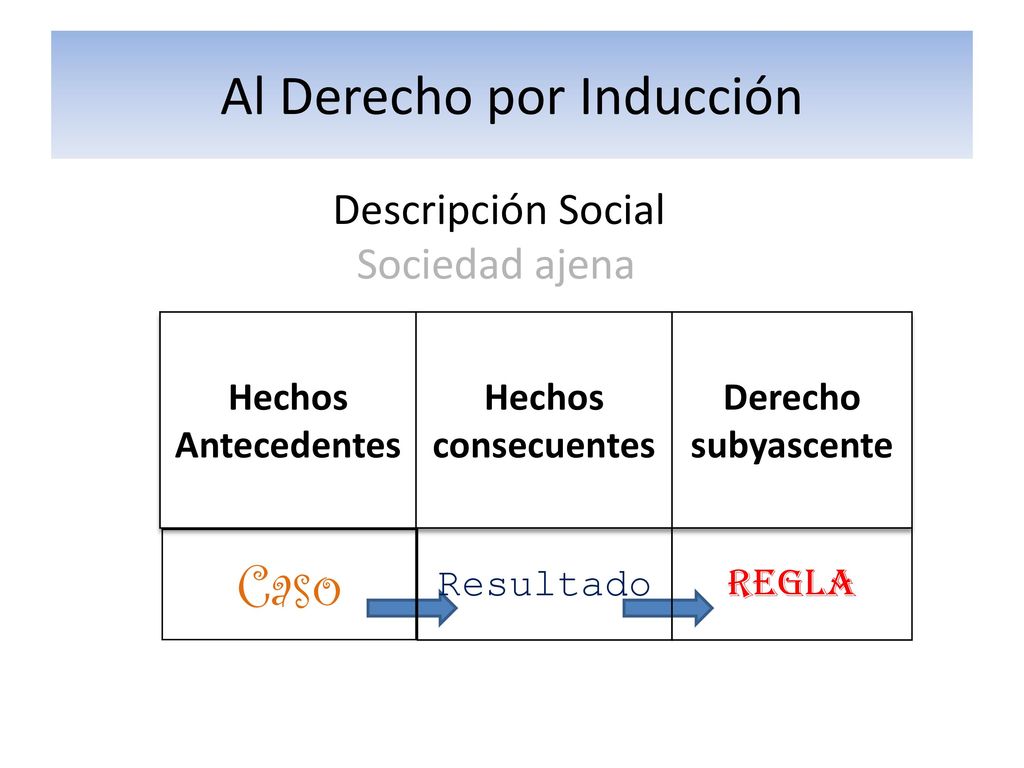 Al Derecho por Inducción

Descripción Social
Sociedad ajena

| Hechos Antecedentes | Hechos consecuentes | Derecho subyascente |
|---|---|---|
| Caso | Resultado | REGLA |